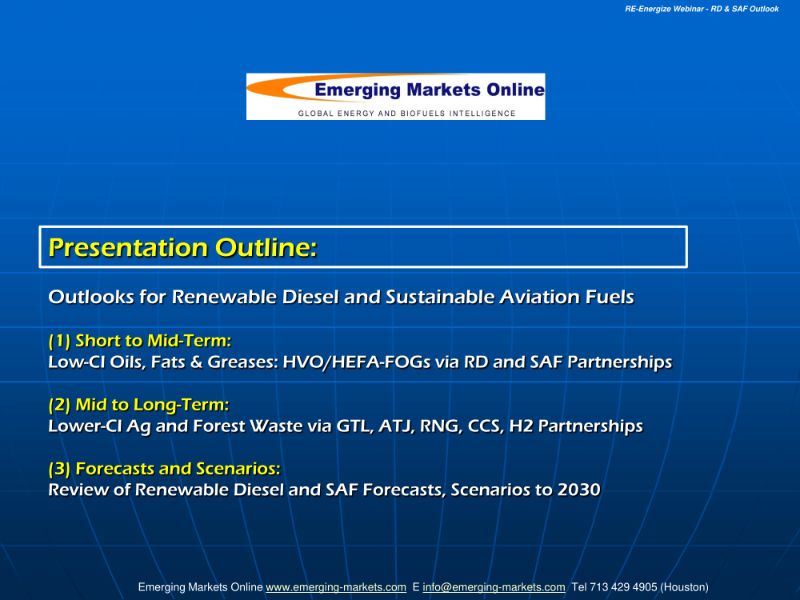 RE-Energize Webinar - RD & SAF Outlook

Emerging Markets Online
GLOBAL ENERGY AND BIOFUELS INTELLIGENCE

Presentation Outline:

Outlooks for Renewable Diesel and Sustainable Aviation Fuels

(1) Short to Mid-Term:
Low-CI Oils, Fats & Greases: HVO/HEFA-FOGs via RD and SAF Partnerships

(2) Mid to Long-Term:
Lower-CI Ag and Forest Waste via GTL, ATJ, RNG, CCS, H2 Partnerships

(3) Forecasts and Scenarios:
Review of Renewable Diesel and SAF Forecasts, Scenarios to 2030

Emerging Markets Online www.emerging-markets.com E info@emerging-markets.com Tel 713 429 4905 (Houston)